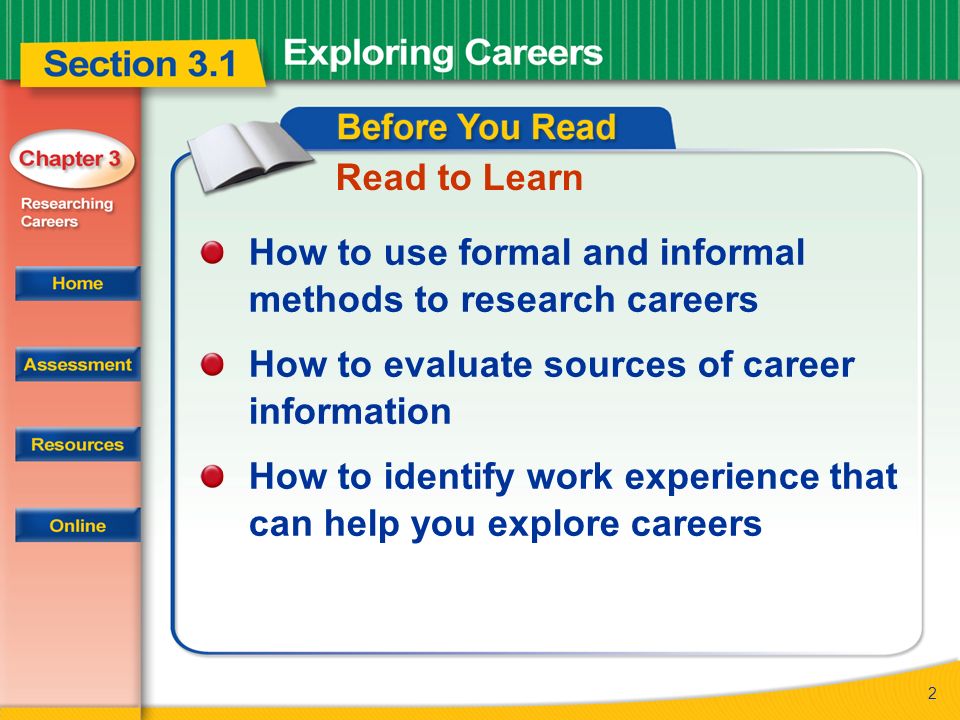 Section 3.1

Exploring Careers

Chapter 3

Researching Careers

Home

Assessment

Resources

Online

Before You Read

Read to Learn

How to use formal and informal methods to research careers

How to evaluate sources of career information

How to identify work experience that can help you explore careers

2